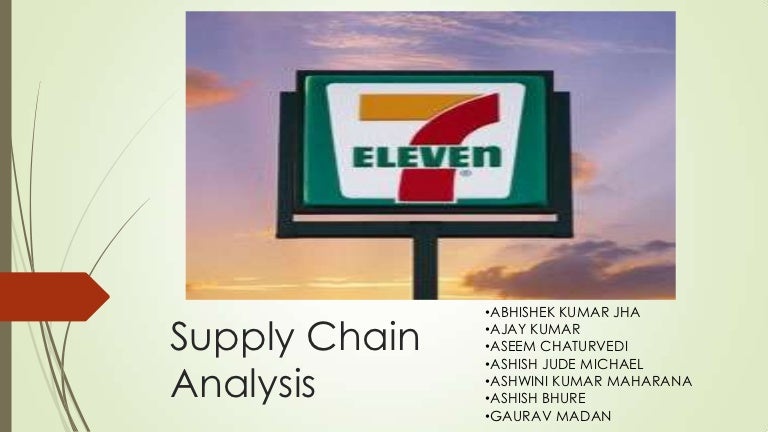 7 ELEVEn

Supply Chain Analysis

•ABHISHEK KUMAR JHA
•AJAY KUMAR
•ASEEM CHATURVEDI
•ASHISH JUDE MICHAEL
•ASHWINI KUMAR MAHARANA
•ASHISH BHURE
•GAURAV MADAN